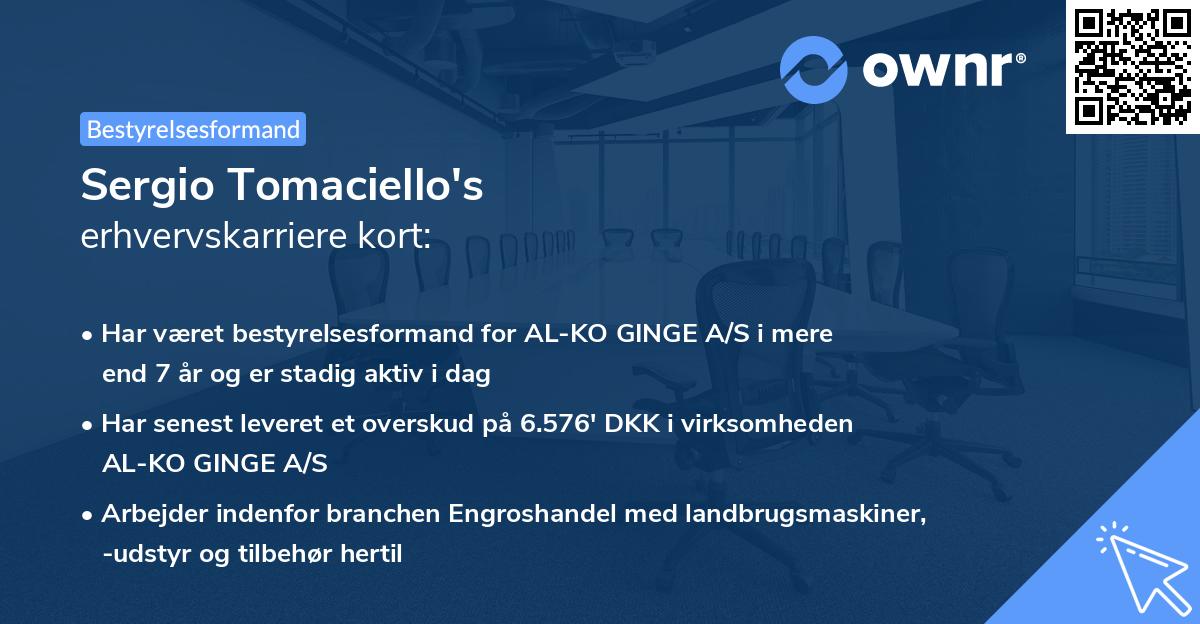 ownr®

Bestyrelsesformand

Sergio Tomaciello's
erhvervskarriere kort:

• Har været bestyrelsesformand for AL-KO GINGE A/S i mere end 7 år og er stadig aktiv i dag

• Har senest leveret et overskud på 6.576' DKK i virksomheden AL-KO GINGE A/S

• Arbejder indenfor branchen Engroshandel med landbrugsmaskiner, -udstyr og tilbehør hertil